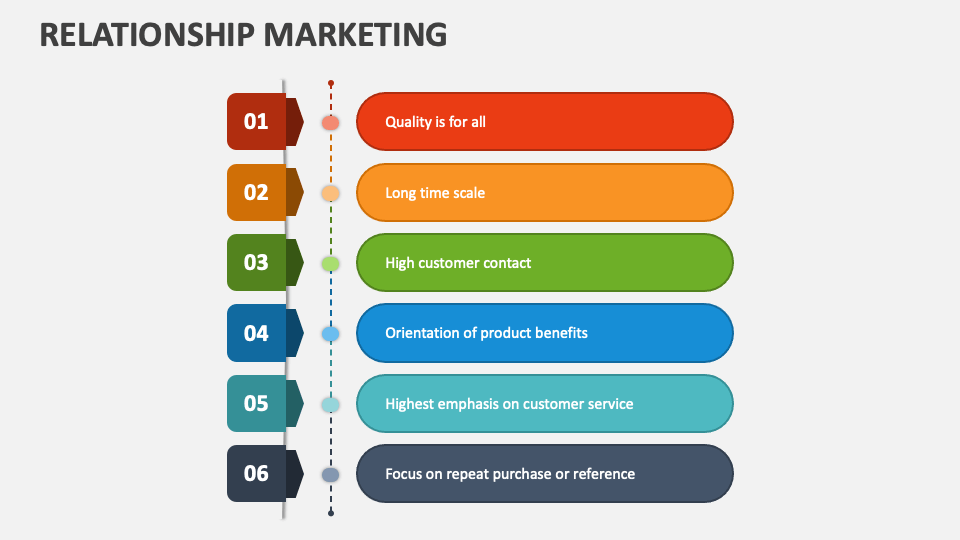 RELATIONSHIP MARKETING

01 Quality is for all

02 Long time scale

03 High customer contact

04 Orientation of product benefits

05 Highest emphasis on customer service

06 Focus on repeat purchase or reference